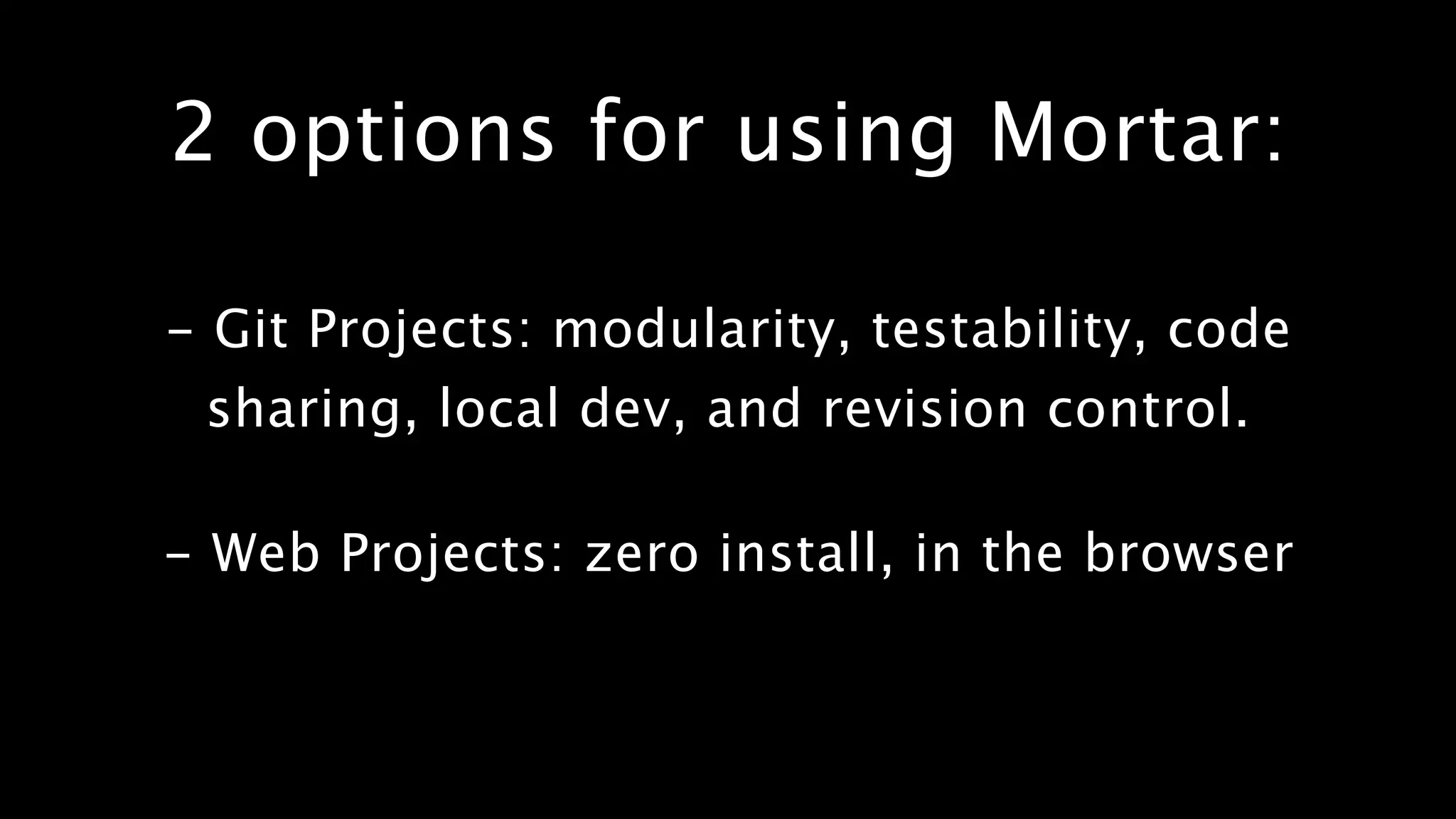 2 options for using Mortar:

- Git Projects: modularity, testability, code sharing, local dev, and revision control.

- Web Projects: zero install, in the browser